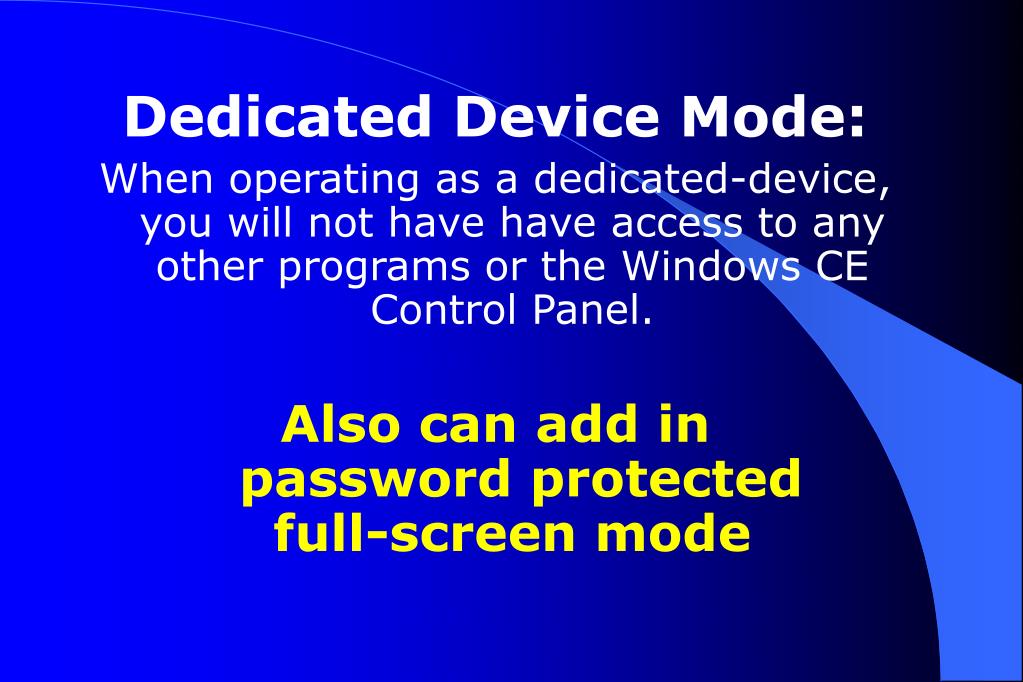 Dedicated Device Mode:

When operating as a dedicated-device, you will not have have access to any other programs or the Windows CE Control Panel.

Also can add in password protected full-screen mode